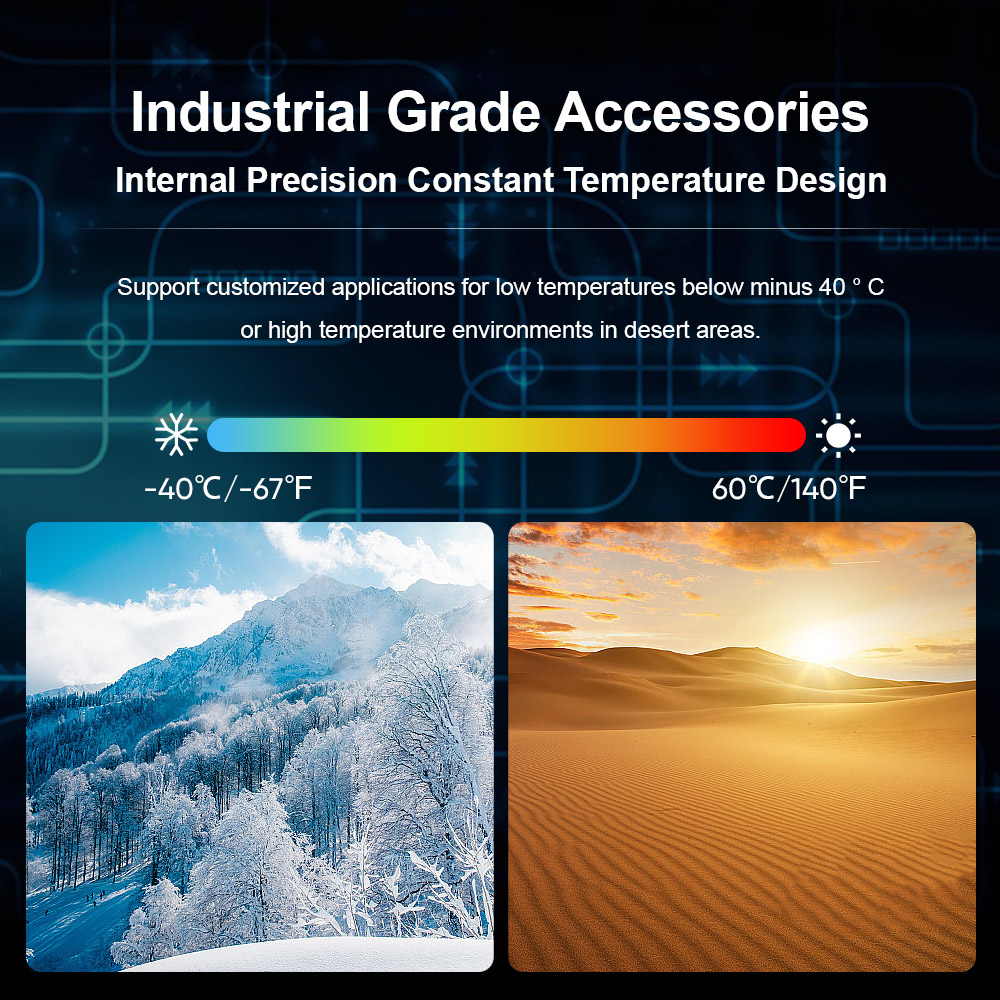 Industrial Grade Accessories

Internal Precision Constant Temperature Design

Support customized applications for low temperatures below minus 40 ° C or high temperature environments in desert areas.

-40℃/-67℉

60℃/140℉